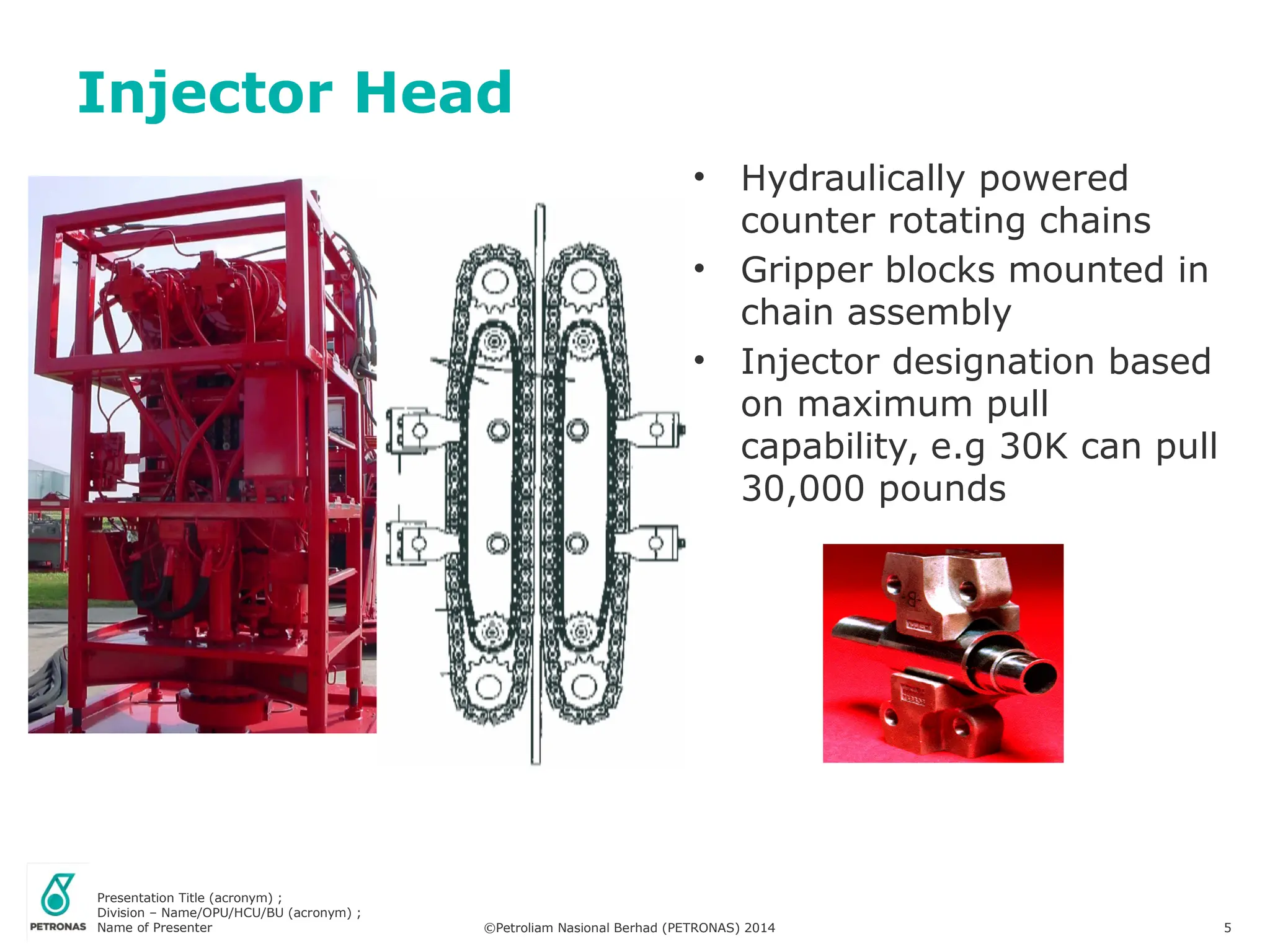 Injector Head

• Hydraulically powered counter rotating chains
• Gripper blocks mounted in chain assembly
• Injector designation based on maximum pull capability, e.g 30K can pull 30,000 pounds

PETRONAS

Presentation Title (acronym) ;
Division – Name/OPU/HCU/BU (acronym) ;
Name of Presenter

©Petroliam Nasional Berhad (PETRONAS) 2014

5